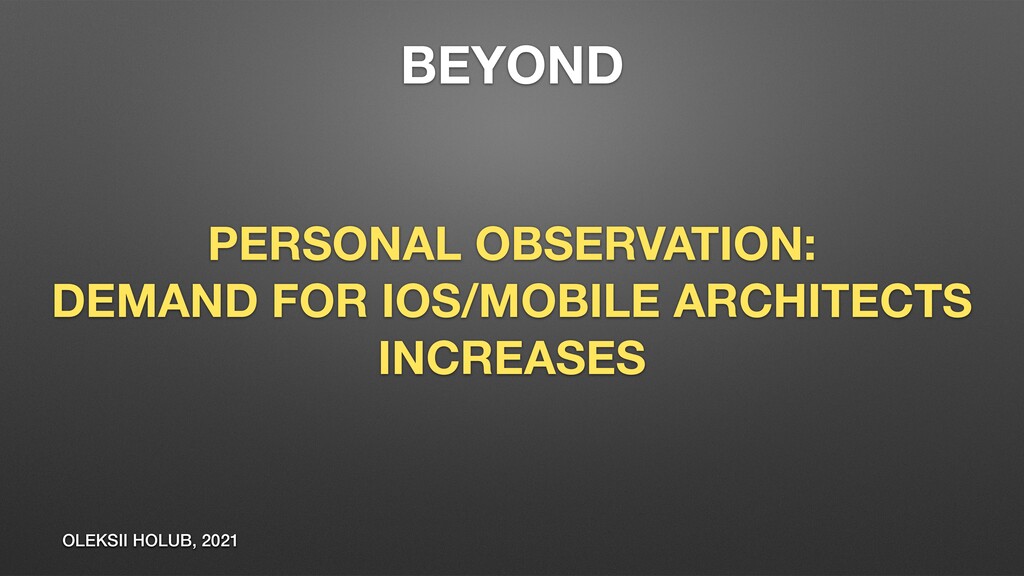 BEYOND

PERSONAL OBSERVATION:
DEMAND FOR IOS/MOBILE ARCHITECTS INCREASES

OLEKSII HOLUB, 2021